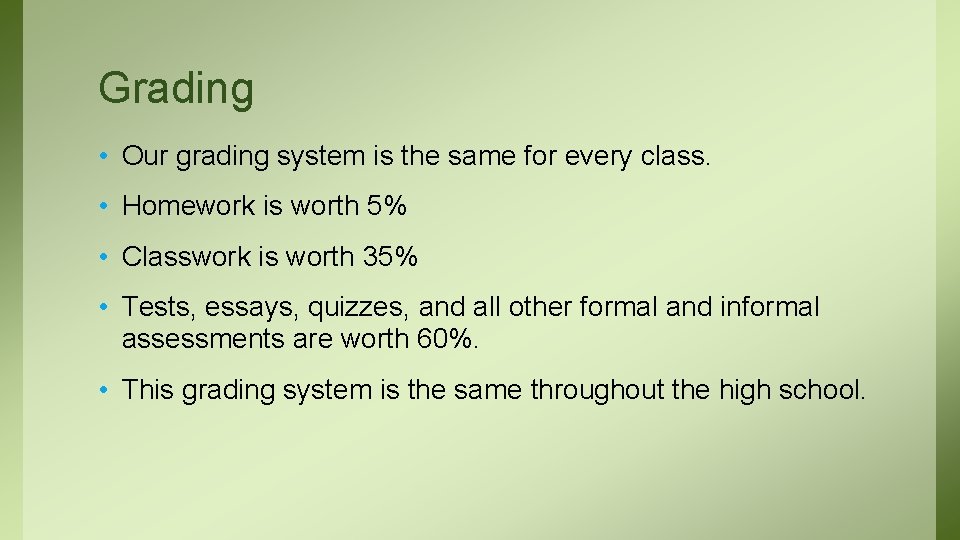 Grading

• Our grading system is the same for every class.

• Homework is worth 5%

• Classwork is worth 35%

• Tests, essays, quizzes, and all other formal and informal assessments are worth 60%.

• This grading system is the same throughout the high school.